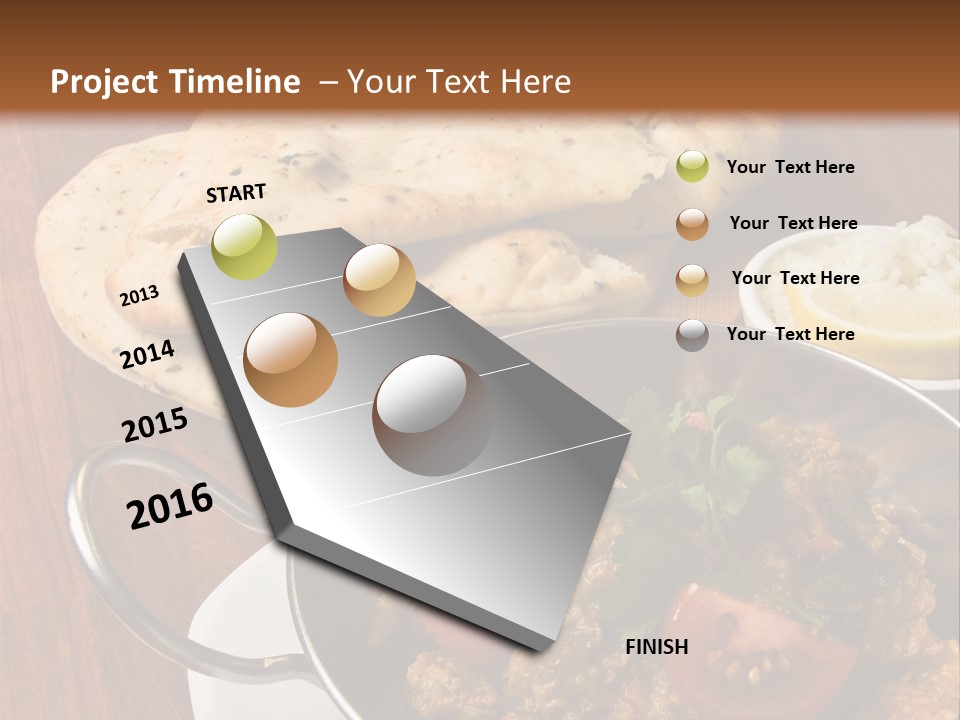 Project Timeline – Your Text Here

START

2013

2014

2015

2016

FINISH

Your Text Here

Your Text Here

Your Text Here

Your Text Here